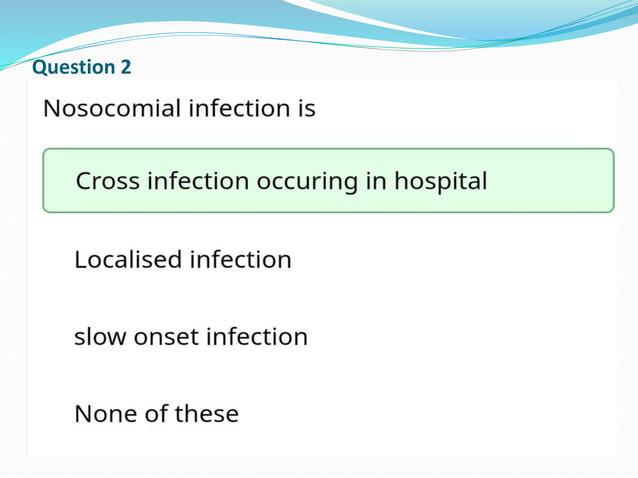 Question 2

Nosocomial infection is

Cross infection occuring in hospital

Localised infection

slow onset infection

None of these